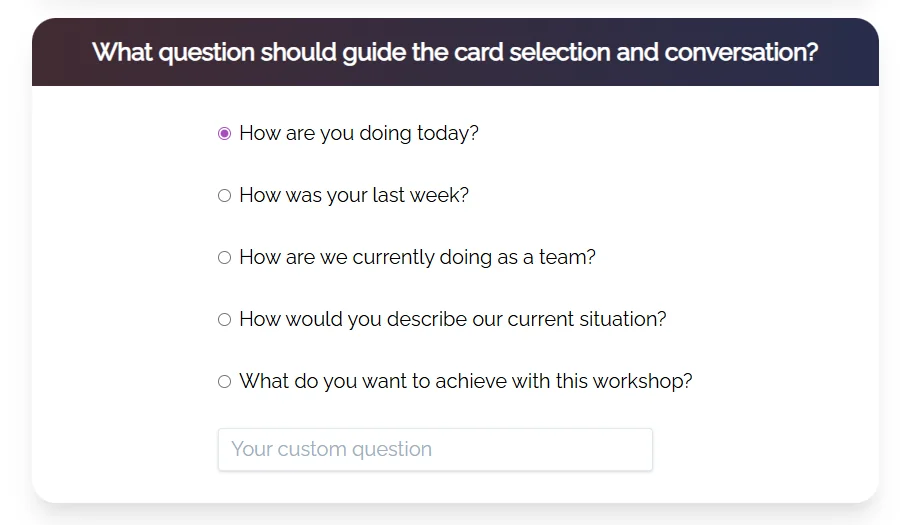 What question should guide the card selection and conversation?

How are you doing today?

How was your last week?

How are we currently doing as a team?

How would you describe our current situation?

What do you want to achieve with this workshop?

Your custom question